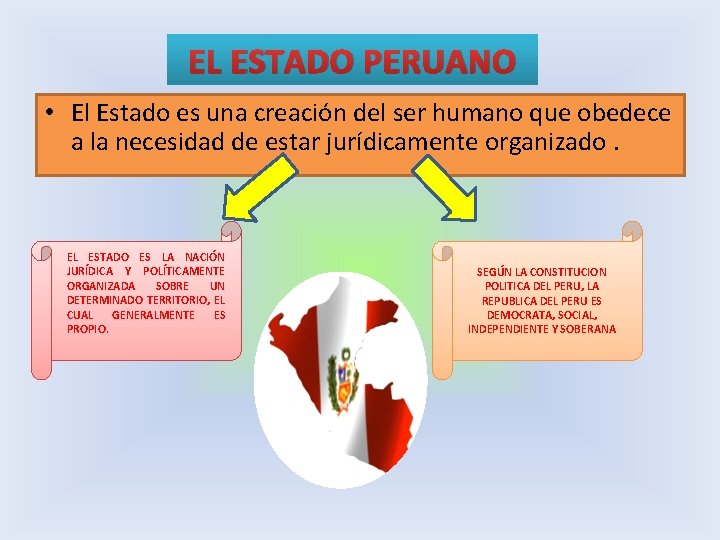 EL ESTADO PERUANO

• El Estado es una creación del ser humano que obedece a la necesidad de estar jurídicamente organizado .

EL ESTADO ES LA NACIÓN JURÍDICA Y POLÍTICAMENTE ORGANIZADA SOBRE UN DETERMINADO TERRITORIO, EL CUAL GENERALMENTE ES PROPIO.

SEGÚN LA CONSTITUCION POLITICA DEL PERU, LA REPUBLICA DEL PERU ES DEMOCRATA, SOCIAL, INDEPENDIENTE Y SOBERANA